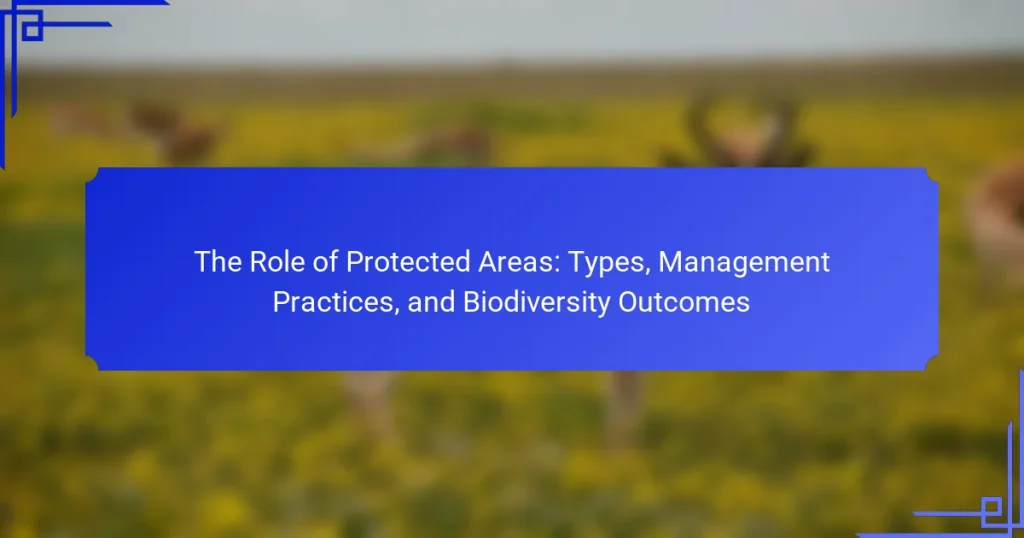 The Role of Protected Areas: Types, Management Practices, and Biodiversity Outcomes